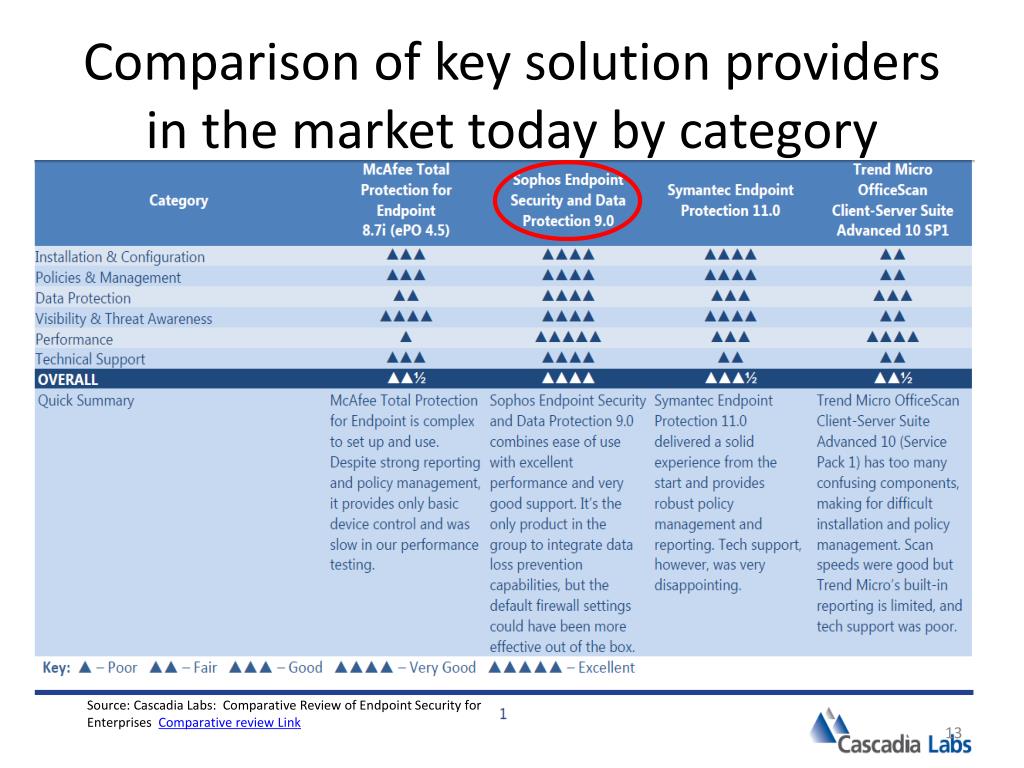 Comparison of key solution providers in the market today by category

| Category | McAfee Total Protection for Endpoint 8.7i (ePO 4.5) | Sophos Endpoint Security and Data Protection 9.0 | Symantec Endpoint Protection 11.0 | Trend Micro OfficeScan Client-Server Suite Advanced 10 SP1 |
|---|---|---|---|---|
| Installation & Configuration | ▲▲▲ | ▲▲▲▲ | ▲▲▲▲ | ▲▲ |
| Policies & Management | ▲▲▲ | ▲▲▲▲ | ▲▲▲▲ | ▲▲ |
| Data Protection | ▲▲ | ▲▲▲▲ | ▲▲▲ | ▲▲▲ |
| Visibility & Threat Awareness | ▲▲▲▲ | ▲▲▲▲ | ▲▲▲▲ | ▲▲ |
| Performance | ▲ | ▲▲▲▲▲ | ▲▲▲ | ▲▲▲▲ |
| Technical Support | ▲▲▲ | ▲▲▲▲ | ▲▲ | ▲▲ |
| OVERALL | ▲▲½ | ▲▲▲▲ | ▲▲▲½ | ▲▲½ |
| Quick Summary | McAfee Total Protection for Endpoint is complex to set up and use. Despite strong reporting and policy management, it provides only basic device control and was slow in our performance testing. | Sophos Endpoint Security and Data Protection 9.0 combines ease of use with excellent performance and very good support. It's the only product in the group to integrate data loss prevention capabilities, but the default firewall settings could have been more effective out of the box. | Symantec Endpoint Protection 11.0 delivered a solid experience from the start and provides robust policy management and reporting. Tech support, however, was very disappointing. | Trend Micro OfficeScan Client-Server Suite Advanced 10 (Service Pack 1) has too many confusing components, making for difficult installation and policy management. Scan speeds were good but Trend Micro's built-in reporting is limited, and tech support was poor. |

Key: ▲ – Poor ▲▲ – Fair ▲▲▲ – Good ▲▲▲▲ – Very Good ▲▲▲▲▲ – Excellent

Source: Cascadia Labs: Comparative Review of Endpoint Security for Enterprises Comparative review Link

1

Cascadia Labs

13